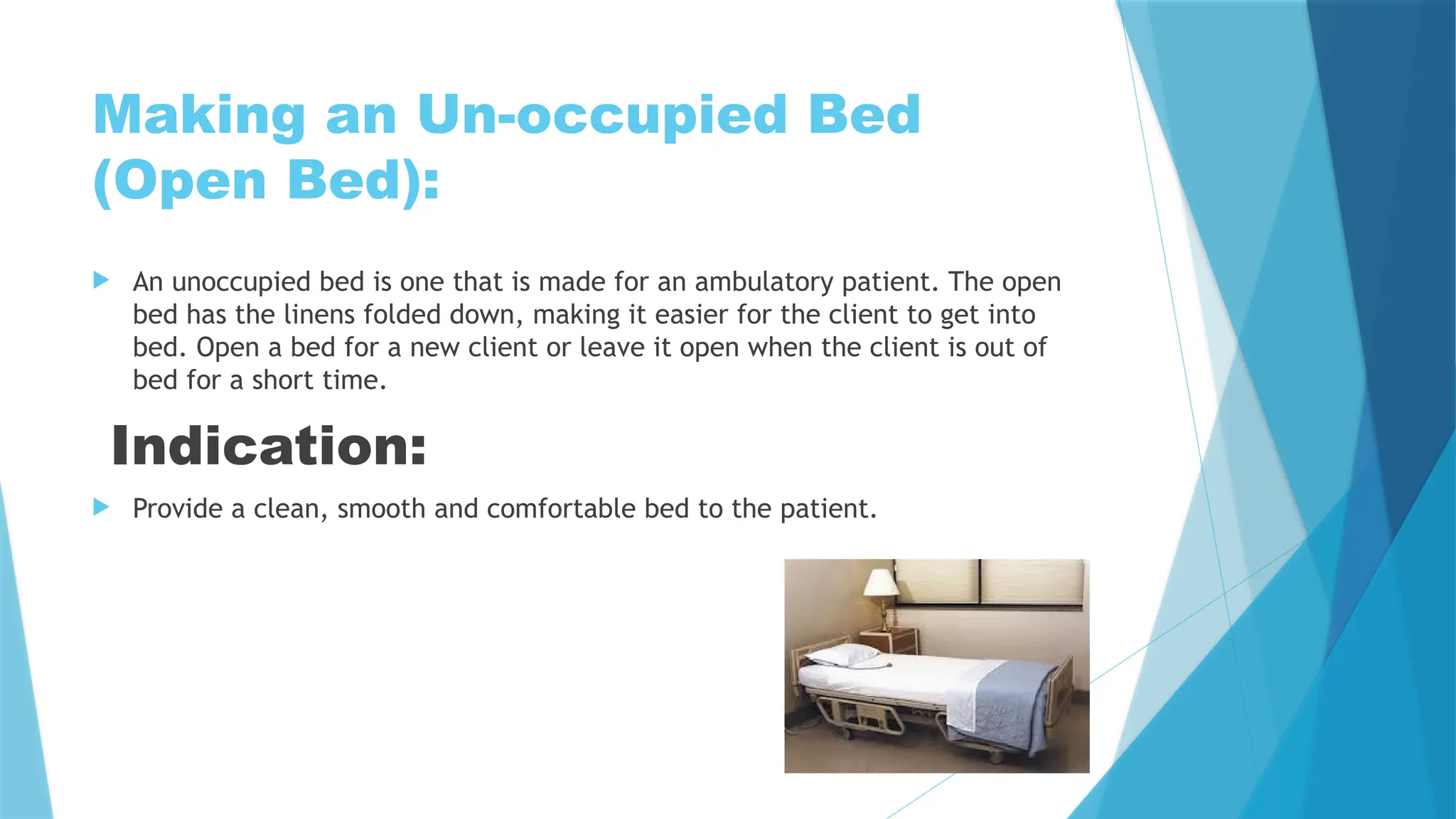 Making an Un-occupied Bed (Open Bed):

An unoccupied bed is one that is made for an ambulatory patient. The open bed has the linens folded down, making it easier for the client to get into bed. Open a bed for a new client or leave it open when the client is out of bed for a short time.

Indication:

Provide a clean, smooth and comfortable bed to the patient.